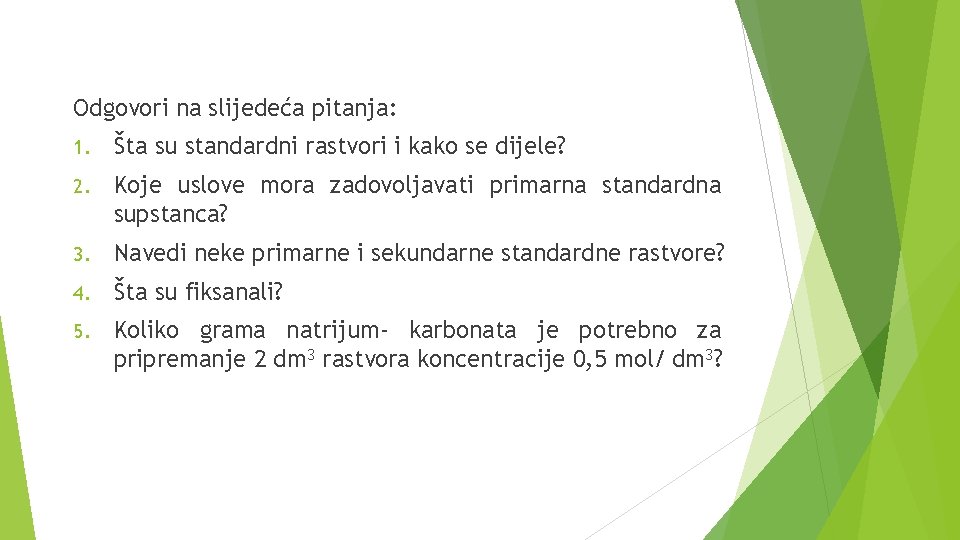 Odgovori na slijedeća pitanja:

1. Šta su standardni rastvori i kako se dijele?

2. Koje uslove mora zadovoljavati primarna standardna supstanca?

3. Navedi neke primarne i sekundarne standardne rastvore?

4. Šta su fiksanali?

5. Koliko grama natrijum- karbonata je potrebno za pripremanje 2 $dm^3$ rastvora koncentracije 0,5 mol/ $dm^3$?